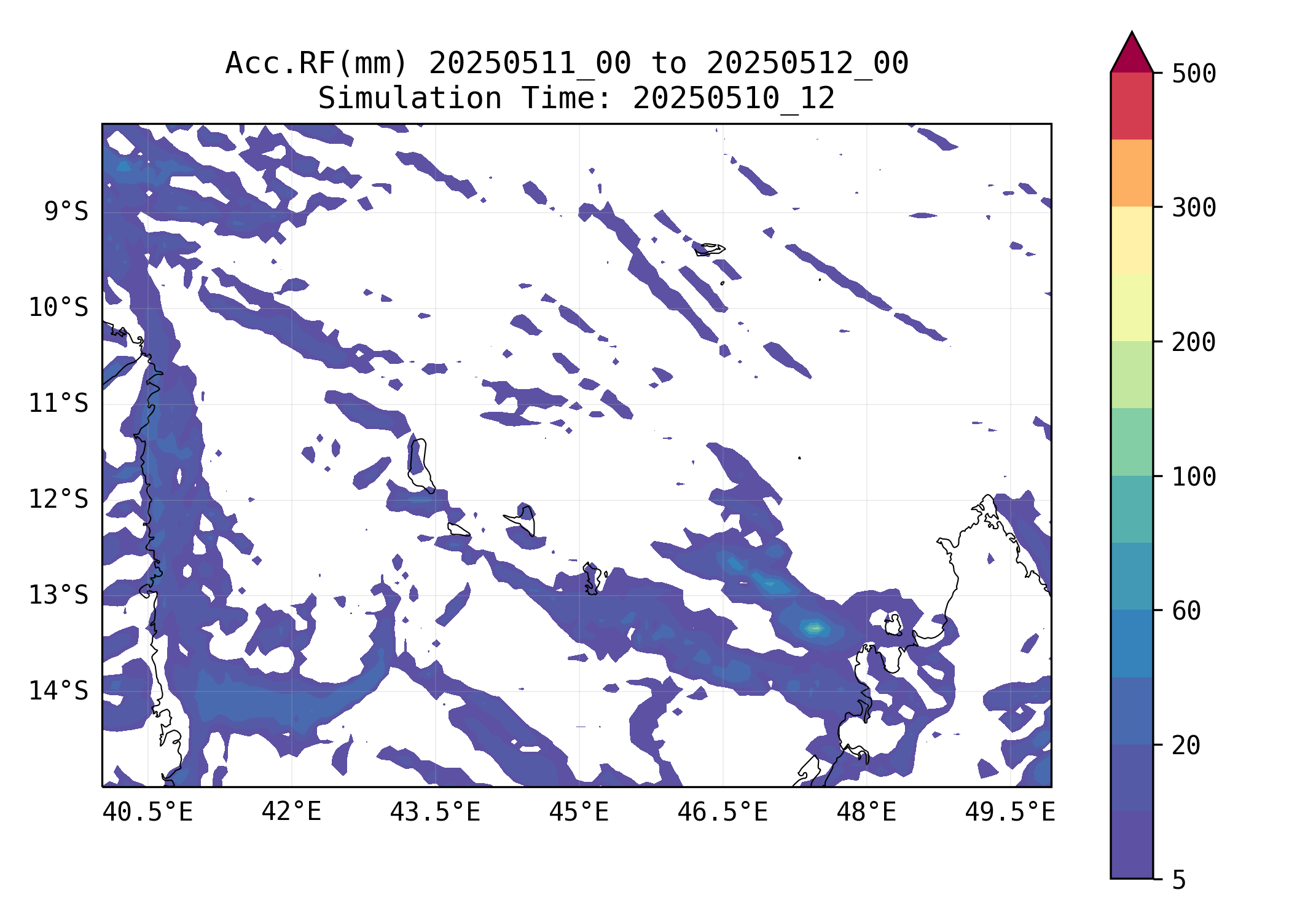 Acc.RF(mm) 20250511_00 to 20250512_00
Simulation Time: 20250510_12

9°S
10°S
11°S
12°S
13°S
14°S

40.5°E
42°E
43.5°E
45°E
46.5°E
48°E
49.5°E

500
300
200
100
60
20
5